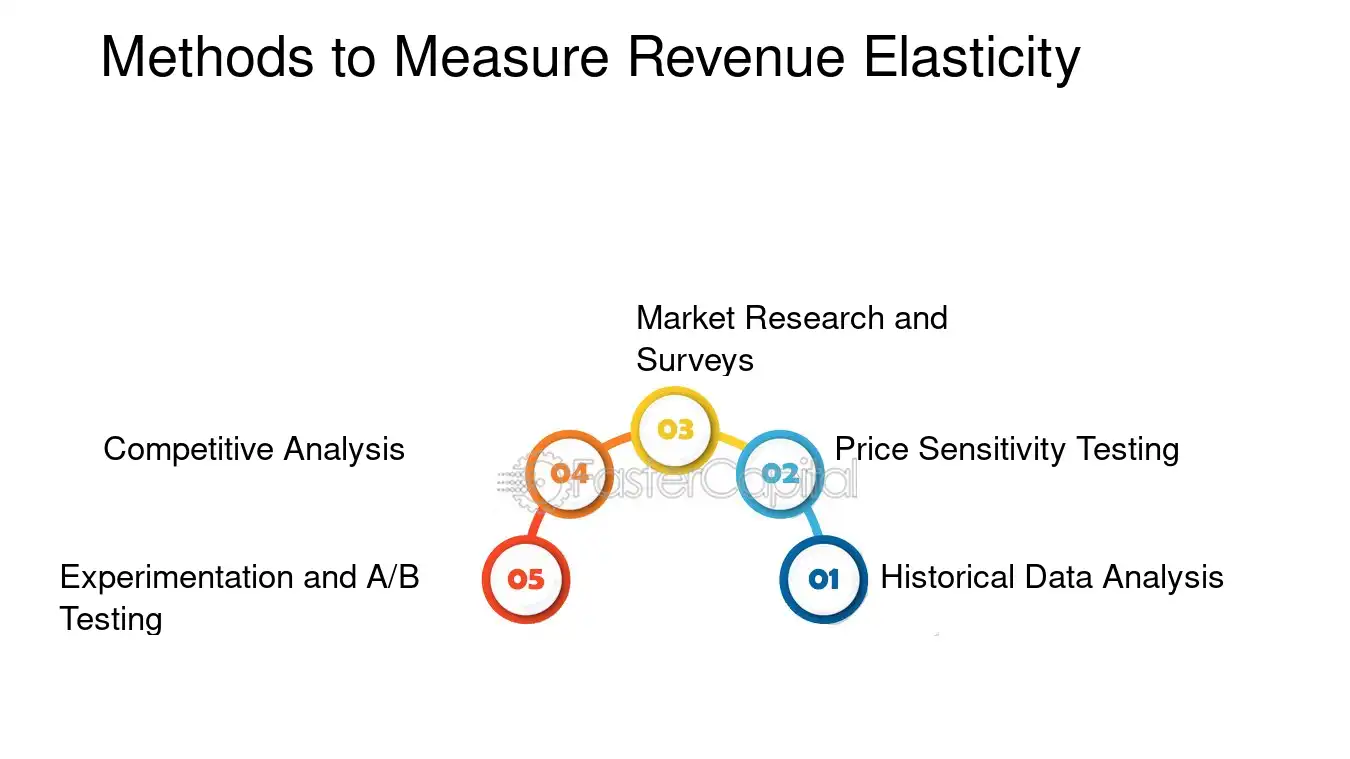 Methods to Measure Revenue Elasticity

Market Research and Surveys

03

Competitive Analysis

04

02

Price Sensitivity Testing

Experimentation and A/B Testing

05

01

Historical Data Analysis

FasterCapital